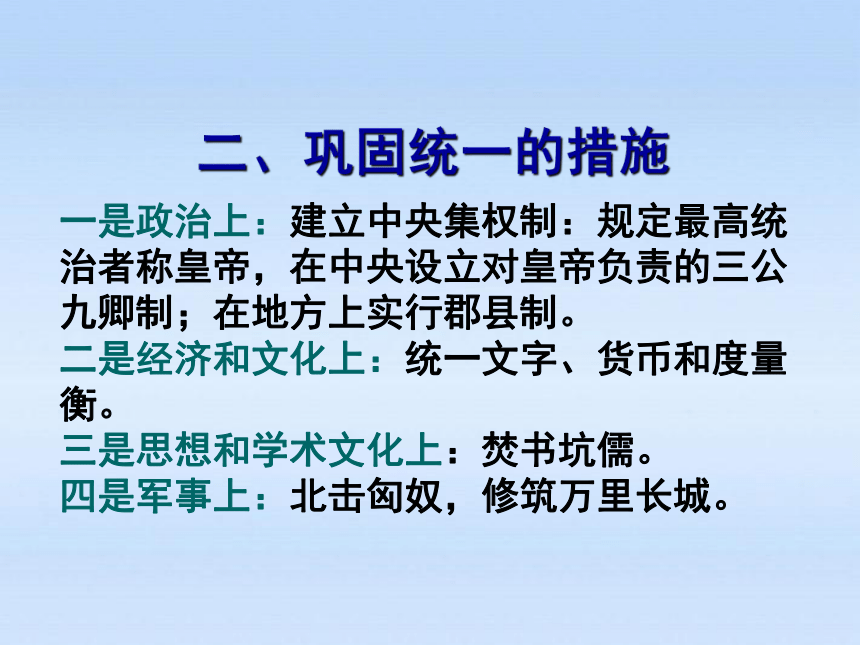 二、巩固统一的措施

一是政治上：建立中央集权制：规定最高统治者称皇帝，在中央设立对皇帝负责的三公九卿制；在地方上实行郡县制。

二是经济和文化上：统一文字、货币和度量衡。

三是思想和学术文化上：焚书坑儒。

四是军事上：北击匈奴，修筑万里长城。